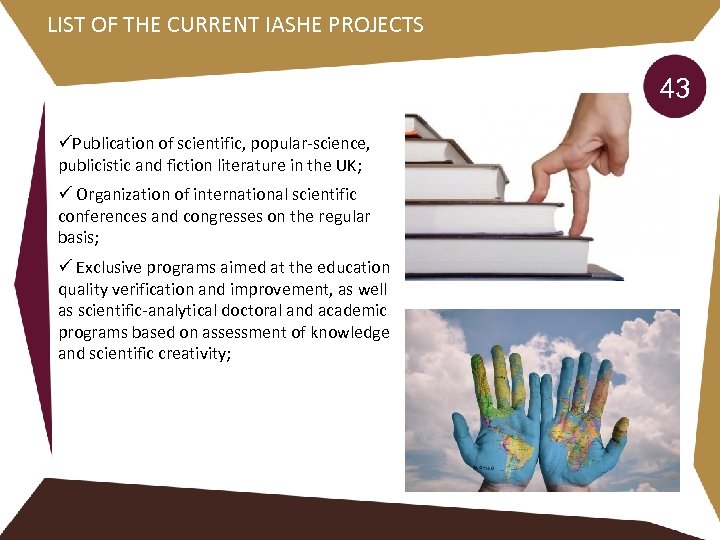 LIST OF THE CURRENT IASHE PROJECTS

43

✓Publication of scientific, popular-science, publicistic and fiction literature in the UK;

✓ Organization of international scientific conferences and congresses on the regular basis;

✓ Exclusive programs aimed at the education quality verification and improvement, as well as scientific-analytical doctoral and academic programs based on assessment of knowledge and scientific creativity;